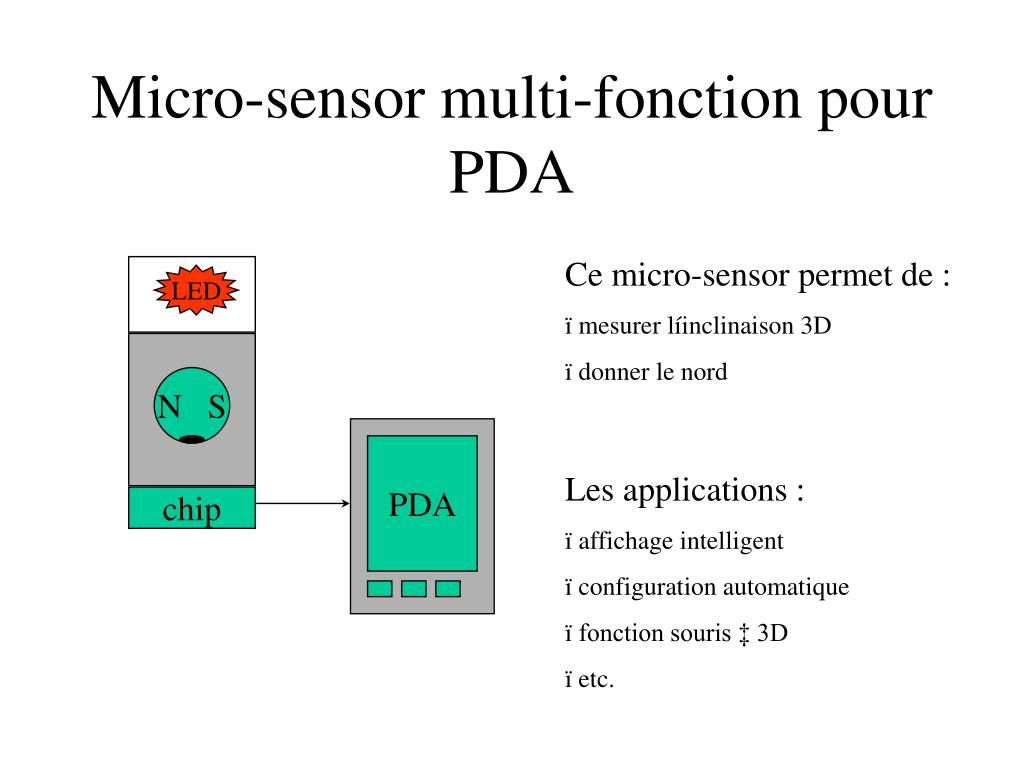 Micro-sensor multi-fonction pour PDA

LED

N S

chip

PDA

Ce micro-sensor permet de :

ï mesurer líinclinaison 3D

ï donner le nord

Les applications :

ï affichage intelligent

ï configuration automatique

ï fonction souris ‡ 3D

ï etc.